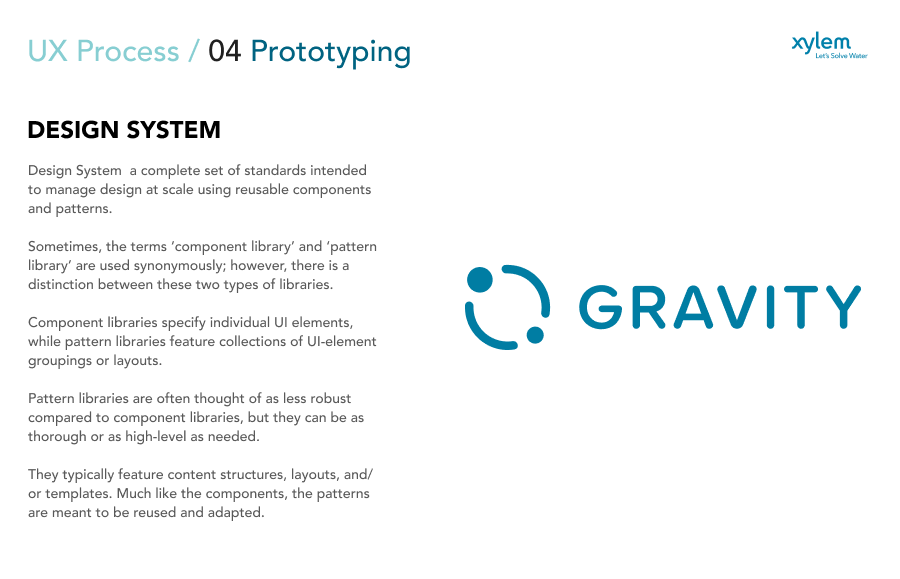 UX Process / 04 Prototyping

xylem
Let's Solve Water

DESIGN SYSTEM

Design System  a complete set of standards intended to manage design at scale using reusable components and patterns.

Sometimes, the terms 'component library' and 'pattern library' are used synonymously; however, there is a distinction between these two types of libraries.

Component libraries specify individual UI elements, while pattern libraries feature collections of UI-element groupings or layouts.

Pattern libraries are often thought of as less robust compared to component libraries, but they can be as thorough or as high-level as needed.

They typically feature content structures, layouts, and/or templates. Much like the components, the patterns are meant to be reused and adapted.

GRAVITY